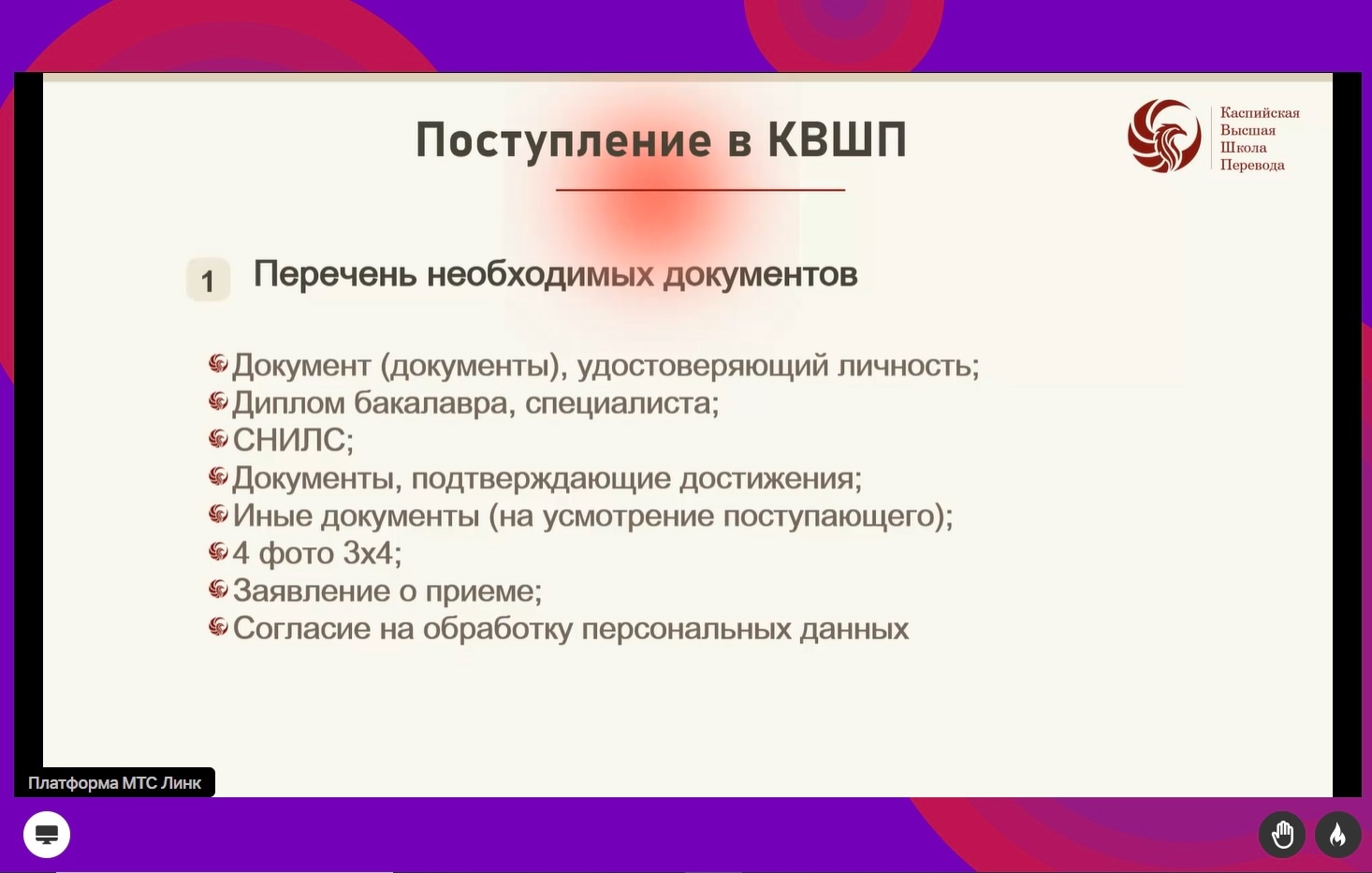 Поступление в КВШП

Каспийская
Высшая
Школа
Перевода

1 Перечень необходимых документов

Документ (документы), удостоверяющий личность;
Диплом бакалавра, специалиста;
СНИЛС;
Документы, подтверждающие достижения;
Иные документы (на усмотрение поступающего);
4 фото 3х4;
Заявление о приеме;
Согласие на обработку персональных данных

Платформа МТС Линк